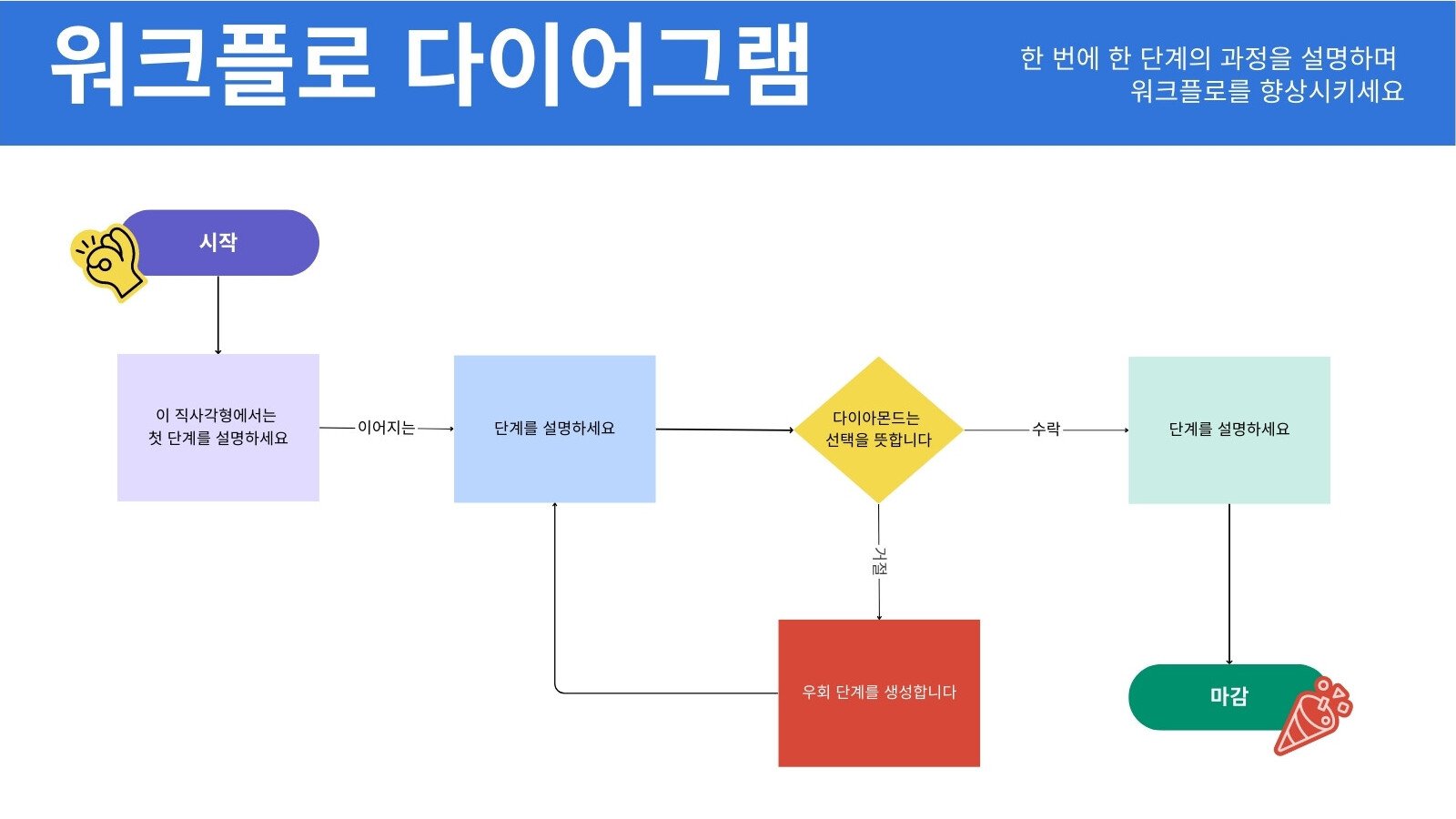 워크플로 다이어그램

한 번에 한 단계의 과정을 설명하며 워크플로를 향상시키세요

시작

이 직사각형에서는 첫 단계를 설명하세요

이어지는

단계를 설명하세요

다이아몬드는 선택을 뜻합니다

수락

단계를 설명하세요

거절

우회 단계를 생성합니다

마감